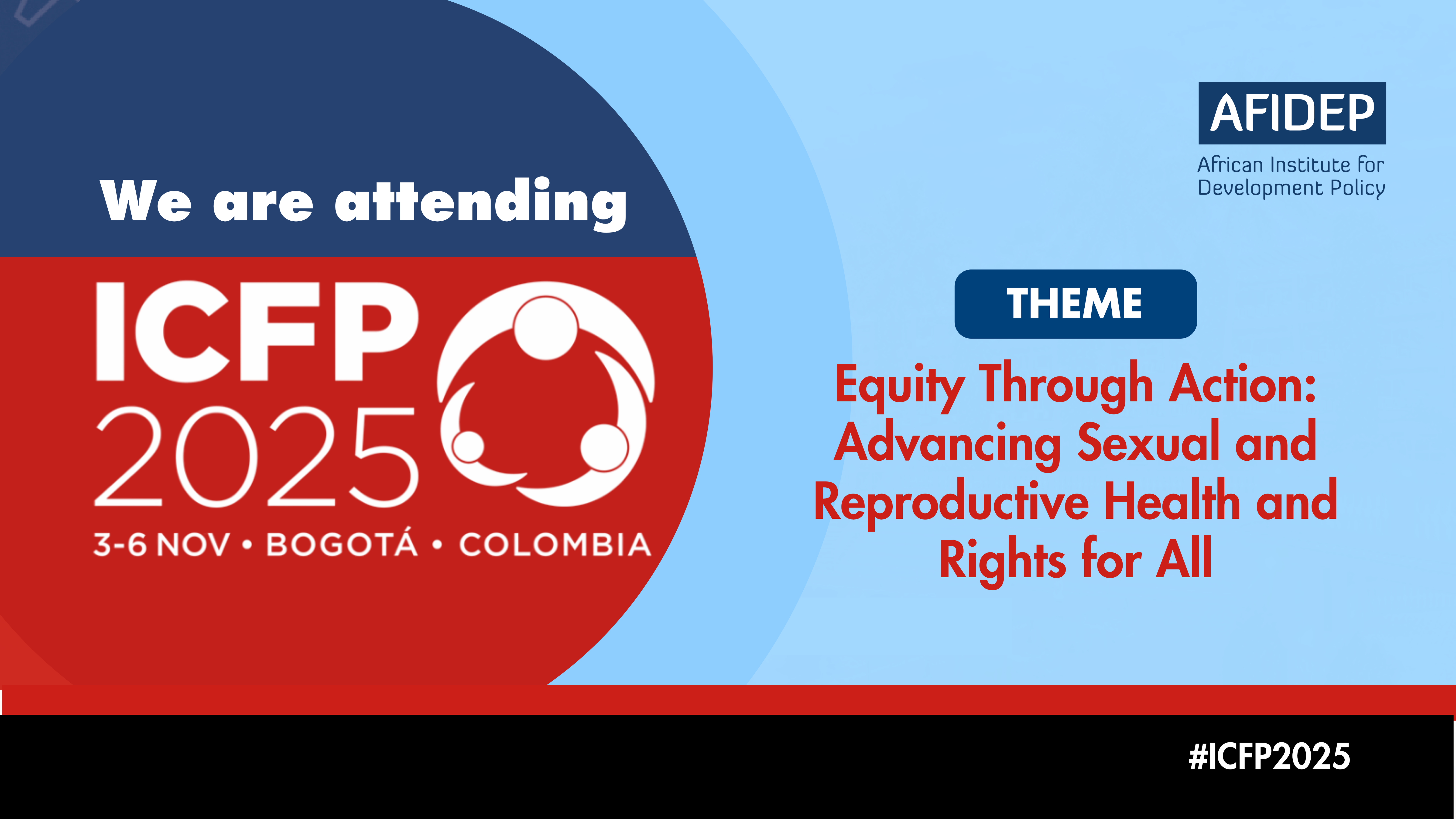 We are attending

ICFP 2025

3-6 NOV • BOGOTÁ • COLOMBIA

AFIDEP

African Institute for Development Policy

THEME

Equity Through Action: Advancing Sexual and Reproductive Health and Rights for All

#ICFP2025